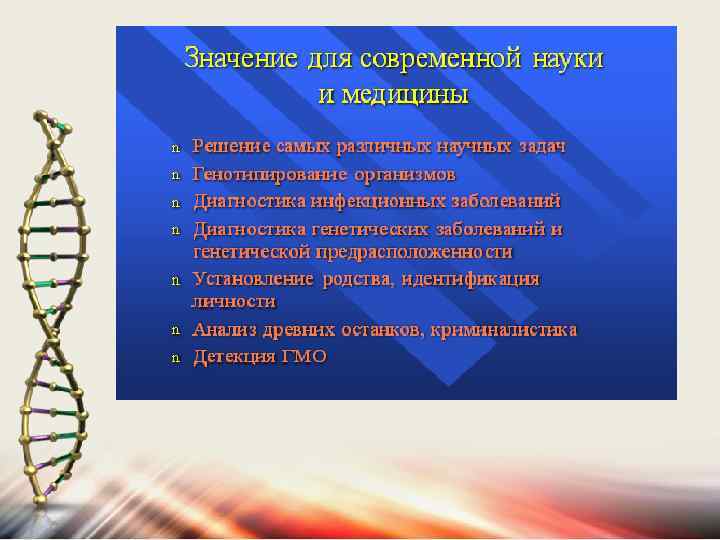 Значение для современной науки и медицины

n Решение самых различных научных задач
n Генотипирование организмов
n Диагностика инфекционных заболеваний
n Диагностика генетических заболеваний и генетической предрасположенности
n Установление родства, идентификация личности
n Анализ древних останков, криминалистика
n Детекция ГМО